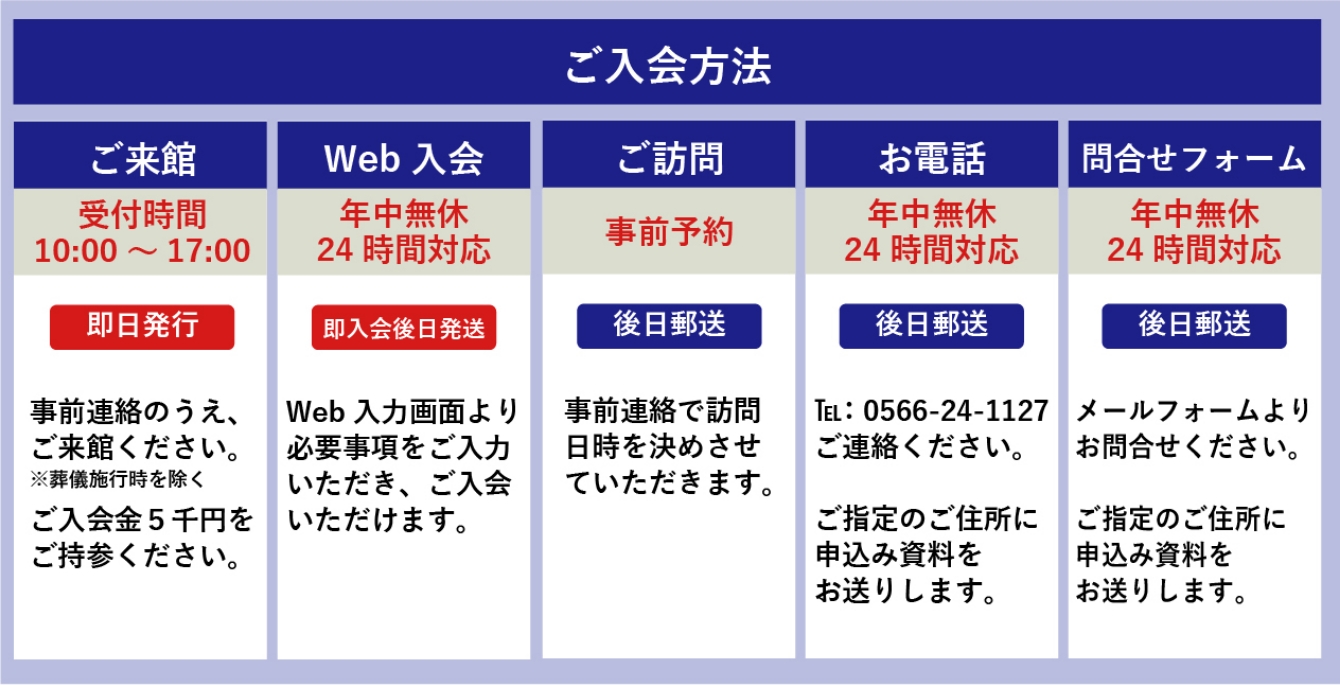 ご入会方法

ご来館

受付時間
10:00 ～ 17:00

即日発行

事前連絡のうえ、ご来館ください。
※葬儀施行時を除く

ご入会金５千円をご持参ください。

Web 入会

年中無休
24 時間対応

即入会後日発送

Web 入力画面より必要事項をご入力いただき、ご入会いただけます。

ご訪問

事前予約

後日郵送

事前連絡で訪問日時を決めさせていただきます。

お電話

年中無休
24 時間対応

後日郵送

TEL：0566-24-1127
ご連絡ください。

ご指定のご住所に申込み資料をお送りします。

問合せフォーム

年中無休
24 時間対応

後日郵送

メールフォームよりお問合せください。

ご指定のご住所に申込み資料をお送りします。